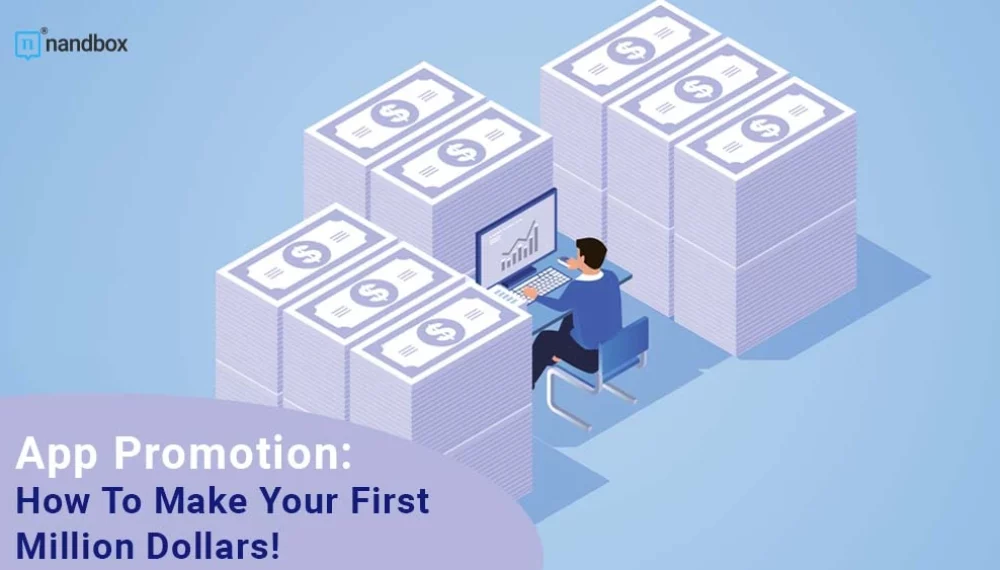 nandbox

App Promotion:
How To Make Your First Million Dollars!